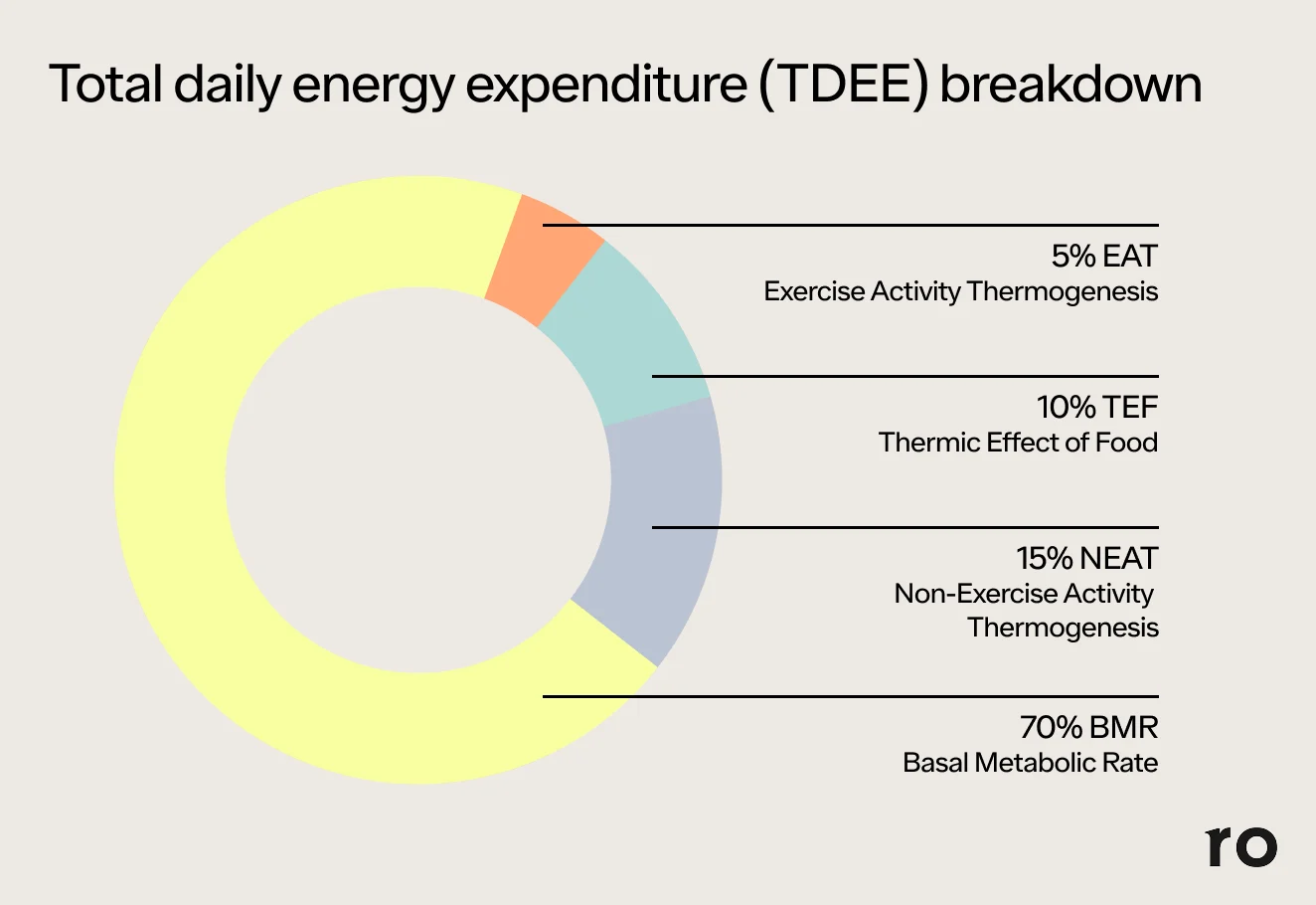 Total daily energy expenditure (TDEE) breakdown

5% EAT
Exercise Activity Thermogenesis

10% TEF
Thermic Effect of Food

15% NEAT
Non-Exercise Activity Thermogenesis

70% BMR
Basal Metabolic Rate

ro